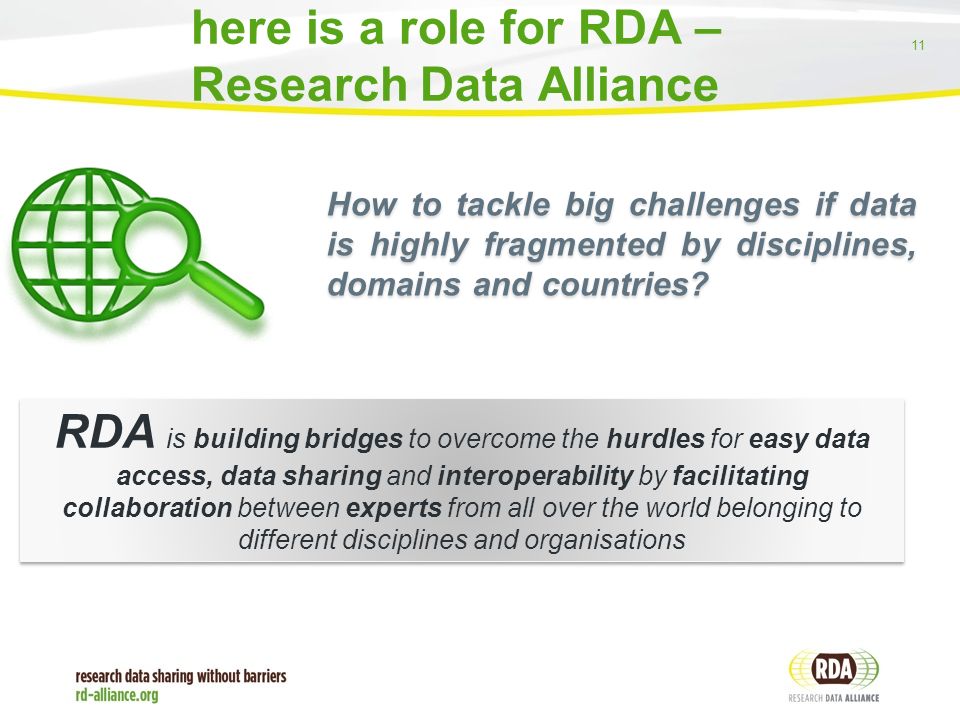 here is a role for RDA – Research Data Alliance

11

How to tackle big challenges if data is highly fragmented by disciplines, domains and countries?

RDA is building bridges to overcome the hurdles for easy data access, data sharing and interoperability by facilitating collaboration between experts from all over the world belonging to different disciplines and organisations

research data sharing without barriers
rd-alliance.org

RDA
RESEARCH DATA ALLIANCE